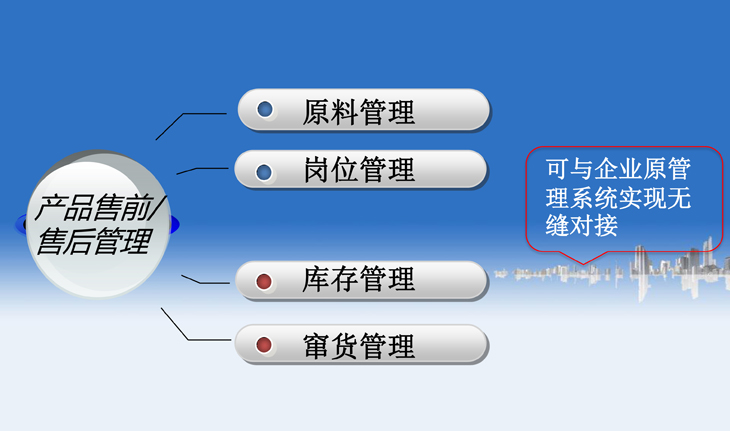 产品售前/售后管理

原料管理

岗位管理

库存管理

窜货管理

可与企业原管理系统实现无缝对接